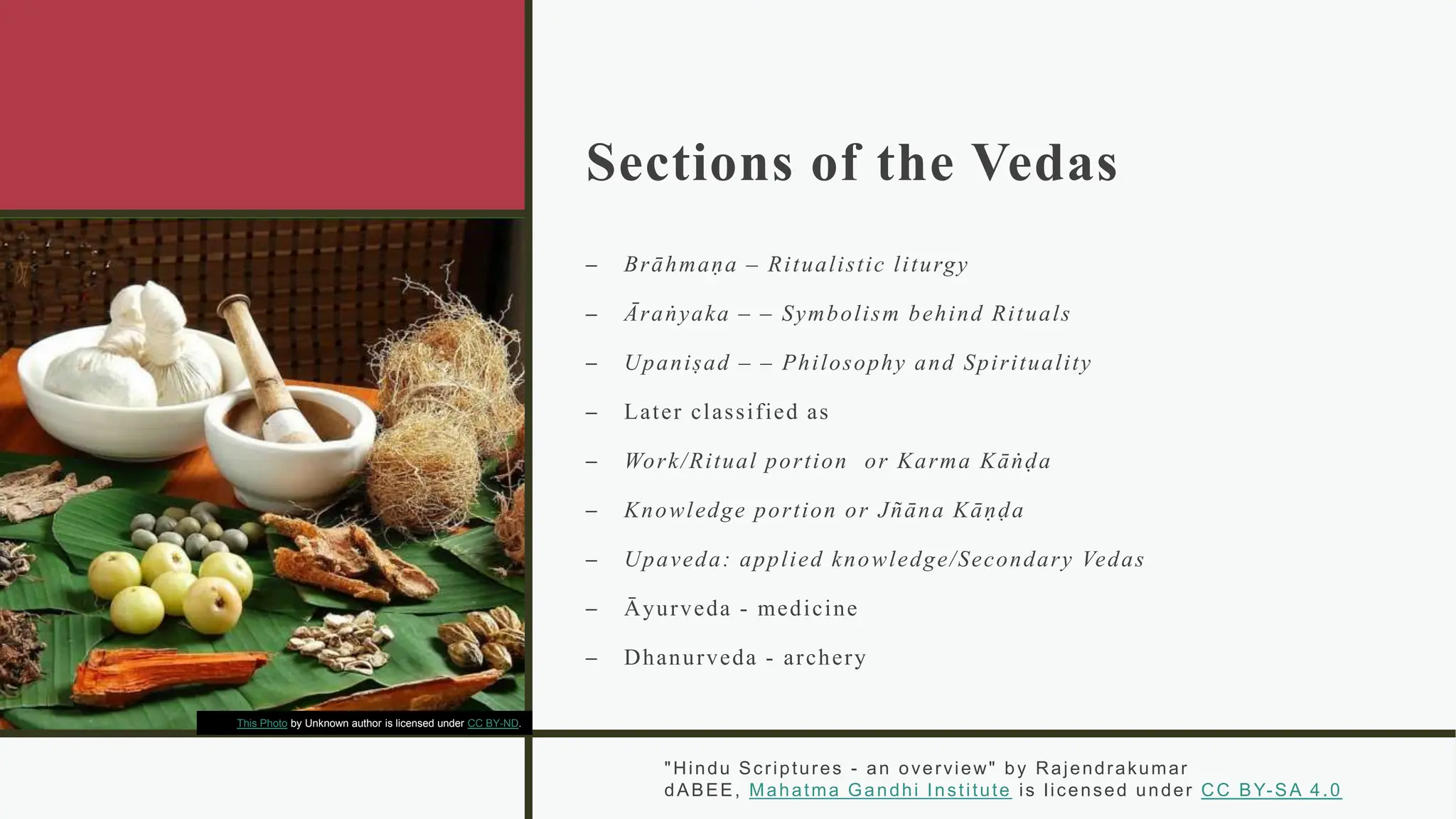 Sections of the Vedas

– Brāhmaṇa – Ritualistic liturgy

– Āraṅyaka – – Symbolism behind Rituals

– Upaniṣad – – Philosophy and Spirituality

– Later classified as

– Work/Ritual portion or Karma Kāṇḍa

– Knowledge portion or Jñāna Kāṇḍa

– Upaveda: applied knowledge/Secondary Vedas

– Āyurveda - medicine

– Dhanurveda - archery

This Photo by Unknown author is licensed under CC BY-ND.

"Hindu Scriptures - an overview" by Rajendrakumar dABEE, Mahatma Gandhi Institute is licensed under CC BY-SA 4.0